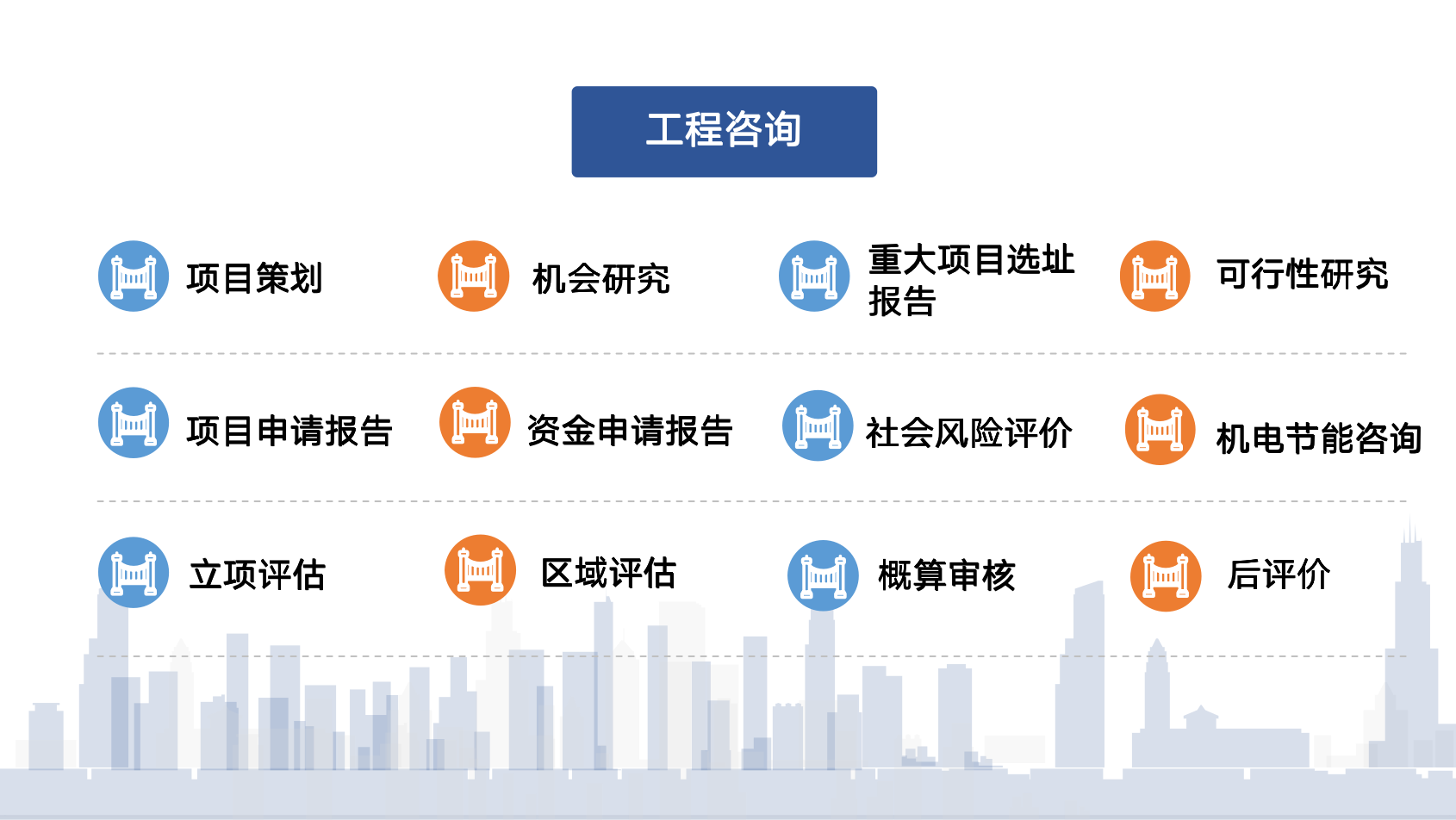 工程咨询

项目策划

机会研究

重大项目选址报告

可行性研究

项目申请报告

资金申请报告

社会风险评价

机电节能咨询

立项评估

区域评估

概算审核

后评价